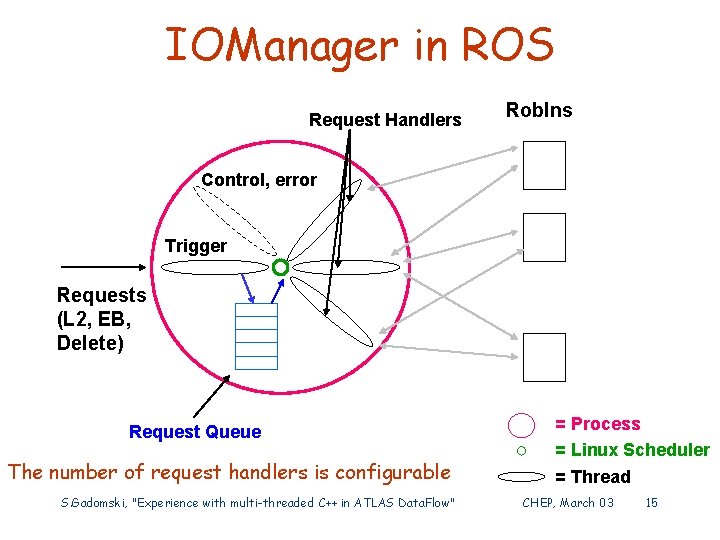 IOManager in ROS

Request Handlers

RobIns

Control, error

Trigger

Requests (L2, EB, Delete)

Request Queue

= Process

= Linux Scheduler

= Thread

The number of request handlers is configurable

S.Gadomski, "Experience with multi-threaded C++ in ATLAS DataFlow"

CHEP, March 03

15